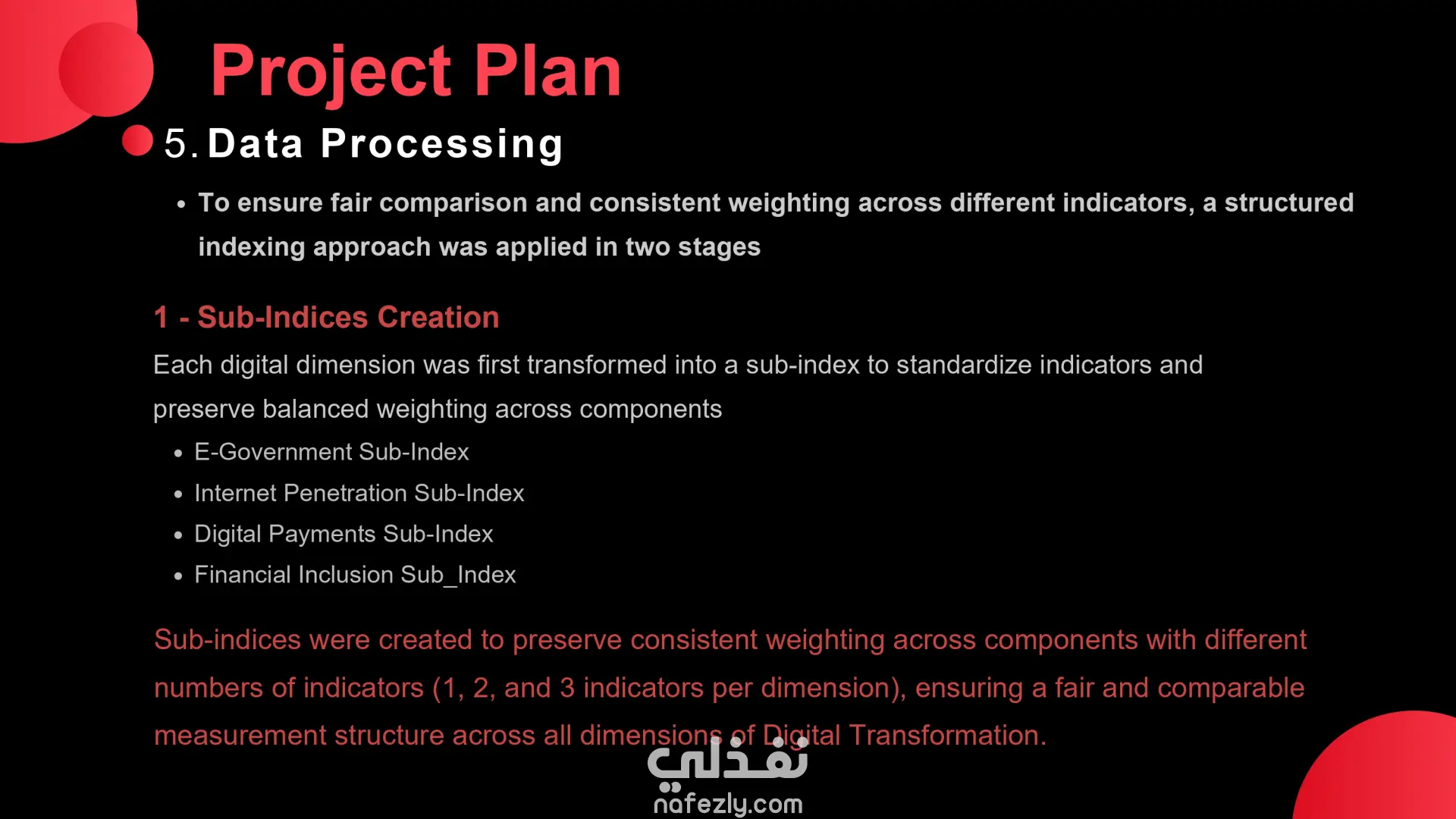 Project Plan

5. Data Processing

• To ensure fair comparison and consistent weighting across different indicators, a structured indexing approach was applied in two stages

1 - Sub-Indices Creation

Each digital dimension was first transformed into a sub-index to standardize indicators and preserve balanced weighting across components

• E-Government Sub-Index
• Internet Penetration Sub-Index
• Digital Payments Sub-Index
• Financial Inclusion Sub_Index

Sub-indices were created to preserve consistent weighting across components with different numbers of indicators (1, 2, and 3 indicators per dimension), ensuring a fair and comparable measurement structure across all dimensions of Digital Transformation.

نفذلي
nafezly.com